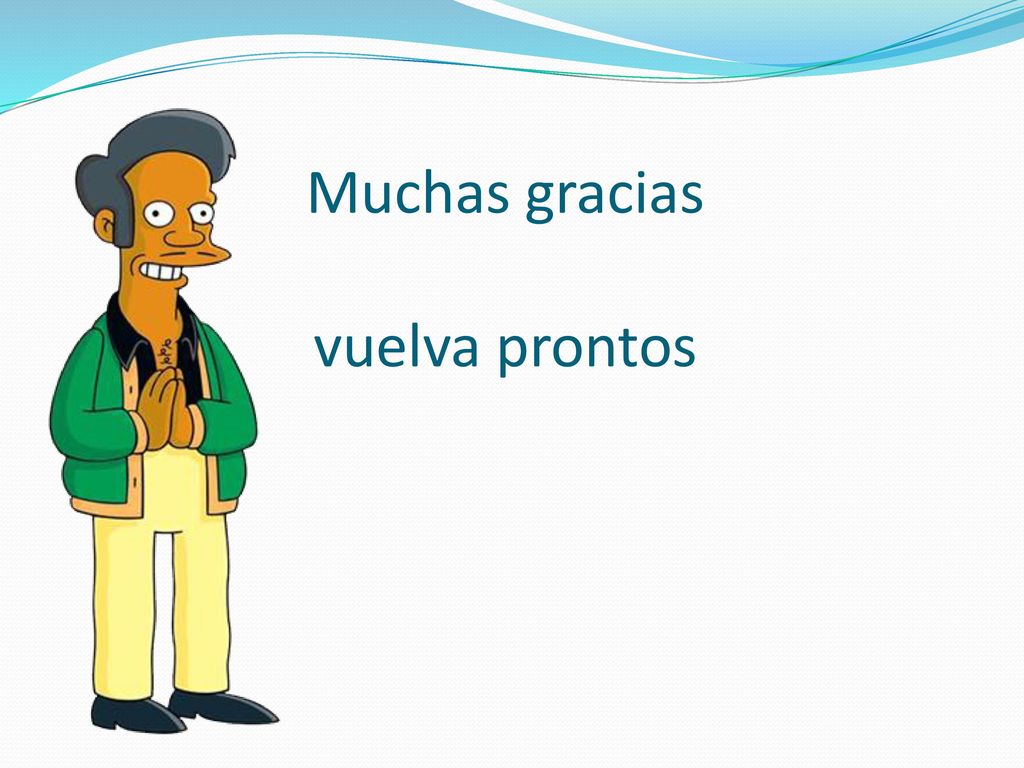 Muchas gracias

vuelva prontos